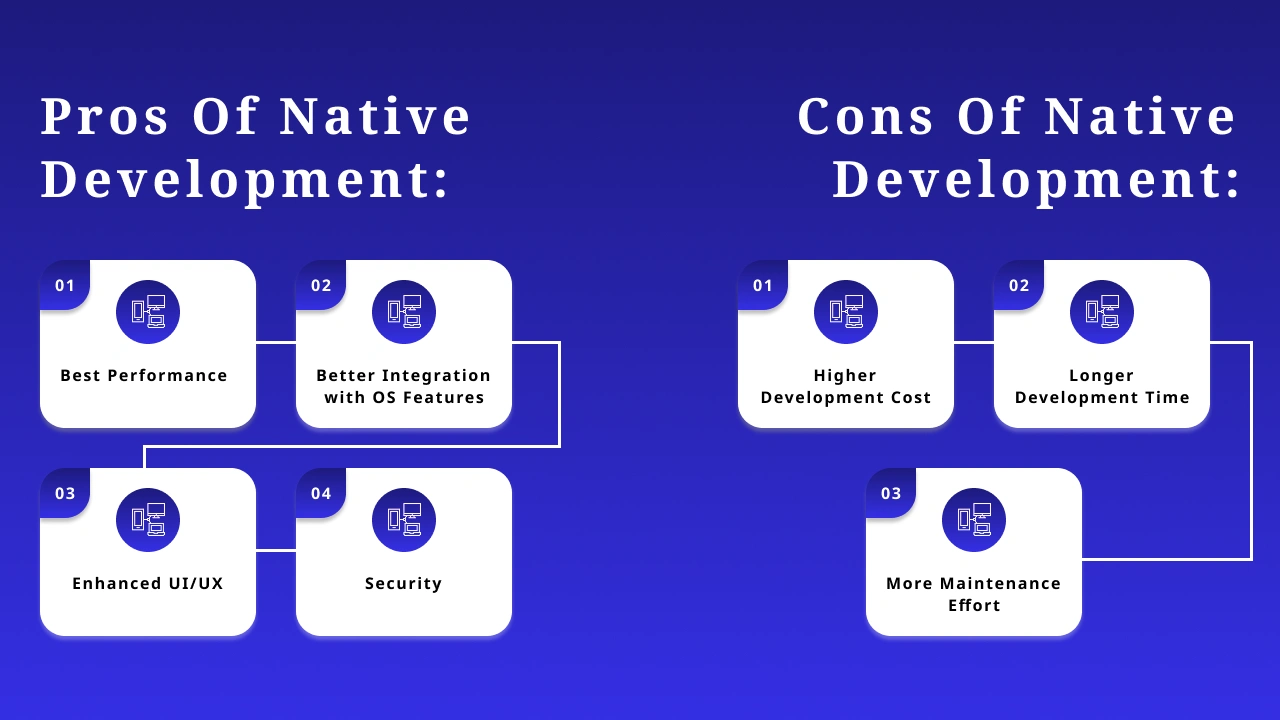 Pros Of Native Development:

01
Best Performance

02
Better Integration with OS Features

03
Enhanced UI/UX

04
Security

Cons Of Native Development:

01
Higher Development Cost

02
Longer Development Time

03
More Maintenance Effort